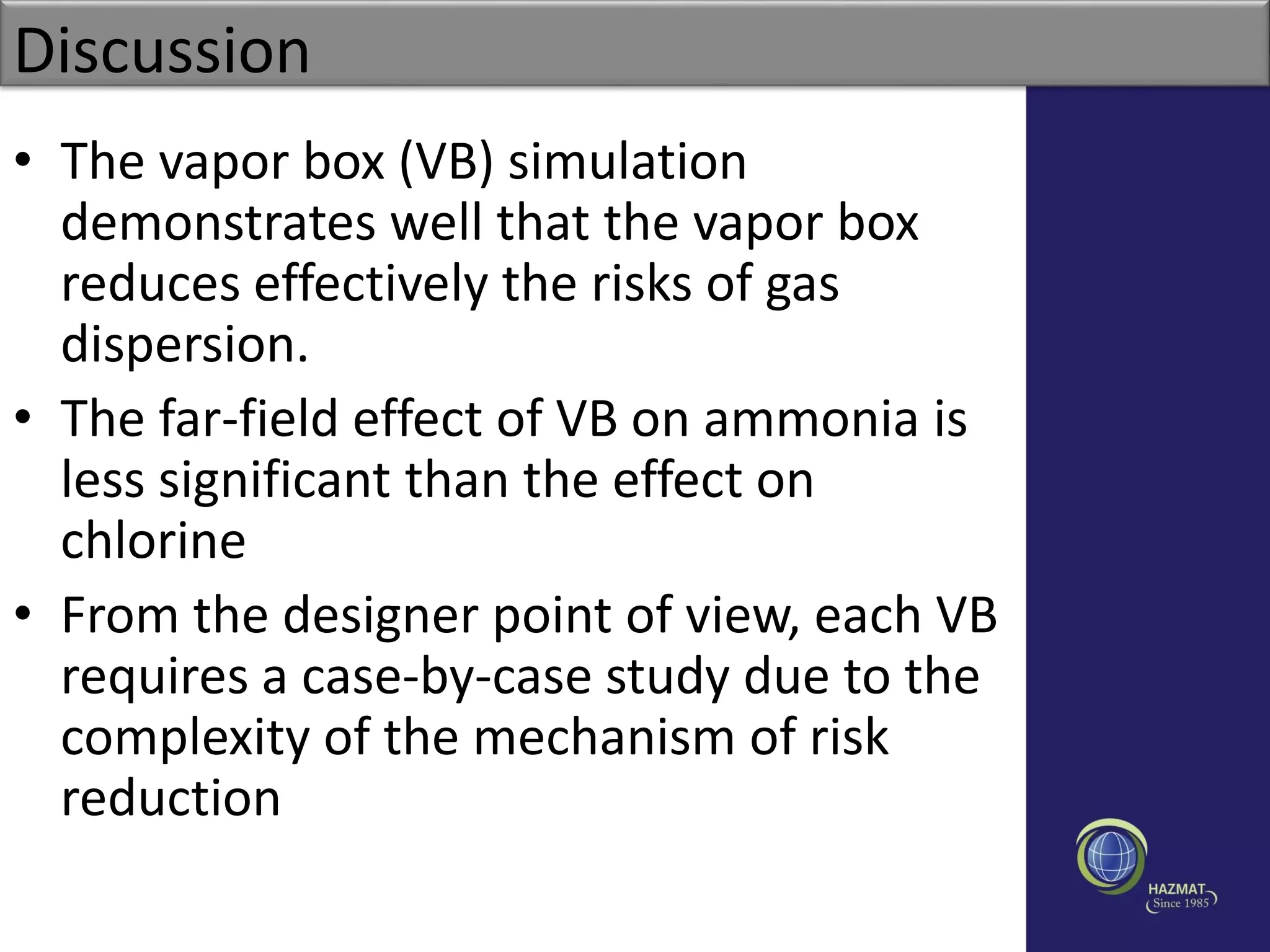 Discussion

• The vapor box (VB) simulation demonstrates well that the vapor box reduces effectively the risks of gas dispersion.

• The far-field effect of VB on ammonia is less significant than the effect on chlorine

• From the designer point of view, each VB requires a case-by-case study due to the complexity of the mechanism of risk reduction

HAZMAT
Since 1985